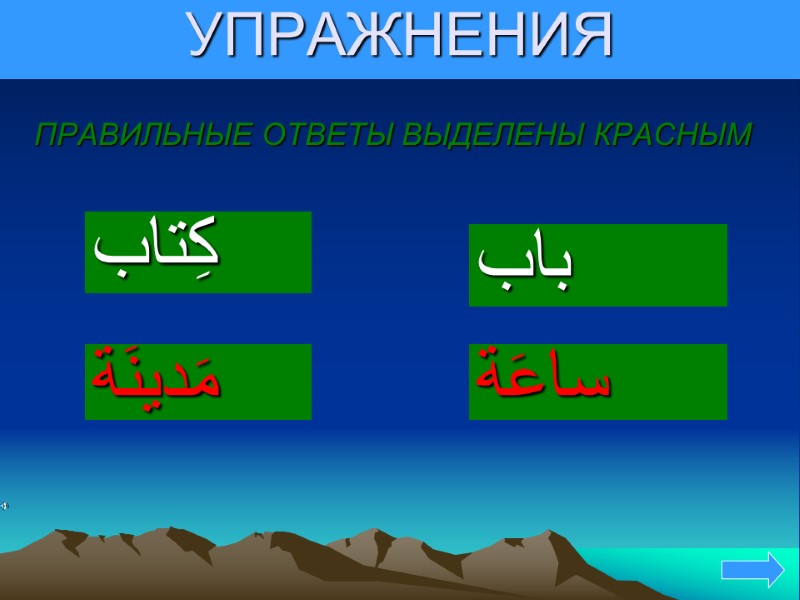 УПРАЖНЕНИЯ

ПРАВИЛЬНЫЕ ОТВЕТЫ ВЫДЕЛЕНЫ КРАСНЫМ

كِتاب

باب

مَدينَة

ساعَة